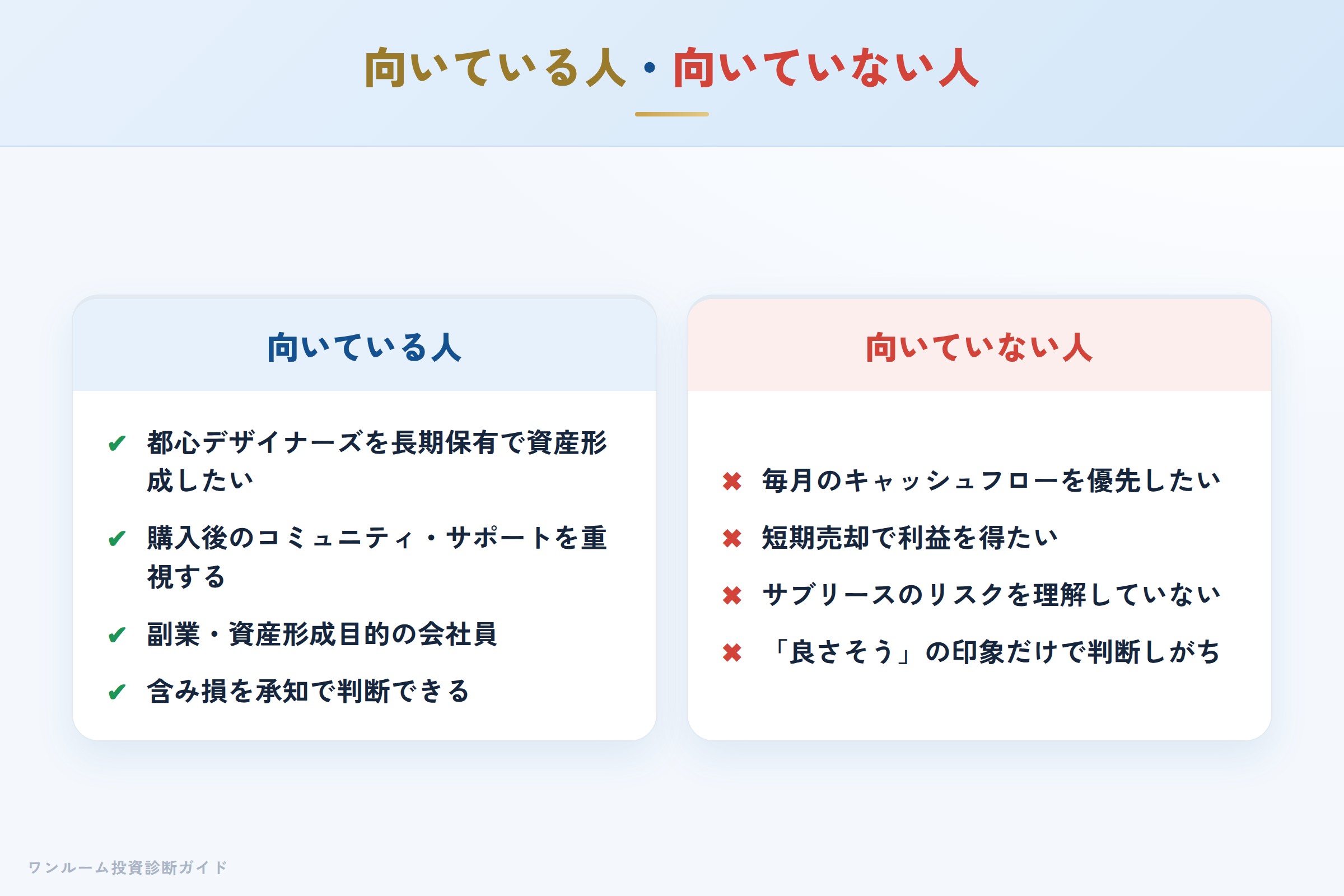 向いている人・向いていない人

向いている人

✔ 都心デザイナーズを長期保有で資産形成したい

✔ 購入後のコミュニティ・サポートを重視する

✔ 副業・資産形成目的の会社員

✔ 含み損を承知で判断できる

向いていない人

✖ 毎月のキャッシュフローを優先したい

✖ 短期売却で利益を得たい

✖ サブリースのリスクを理解していない

✖ 「良さそう」の印象だけで判断しがち

ワンルーム投資診断ガイド